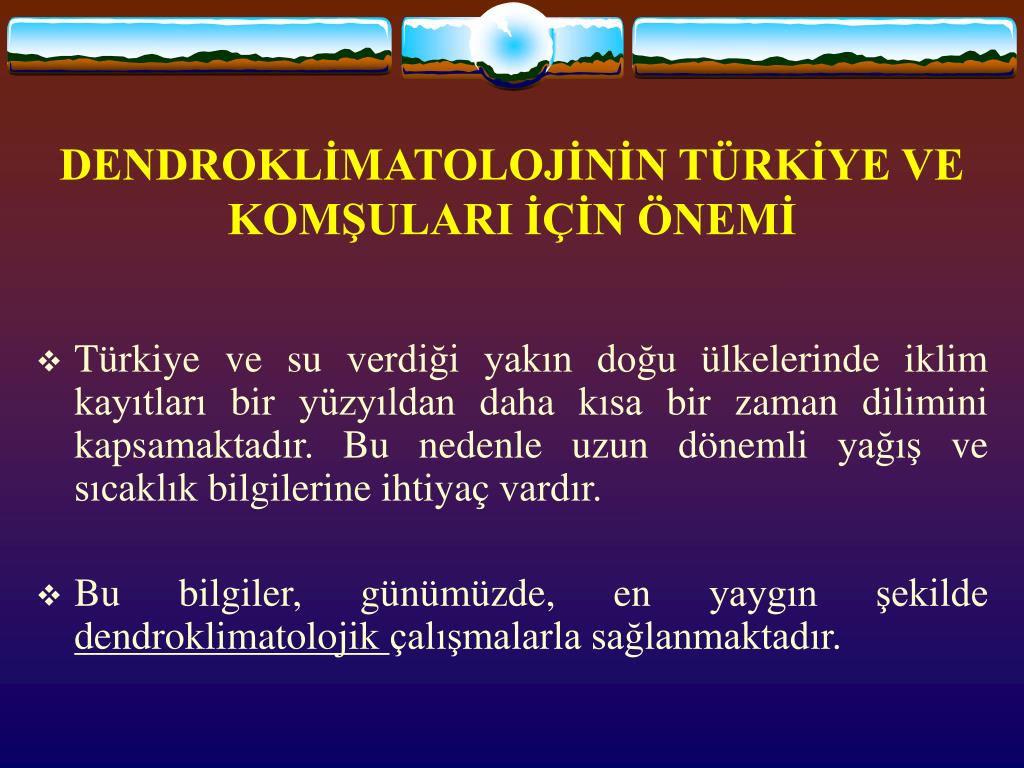 DENDROKLİMATOLOJİNİN TÜRKİYE VE KOMŞULARI İÇİN ÖNEMİ

❖ Türkiye ve su verdiği yakın doğu ülkelerinde iklim kayıtları bir yüzyıldan daha kısa bir zaman dilimini kapsamaktadır. Bu nedenle uzun dönemli yağış ve sıcaklık bilgilerine ihtiyaç vardır.

❖ Bu bilgiler, günümüzde, en yaygın şekilde dendroklimatolojik çalışmalarla sağlanmaktadır.